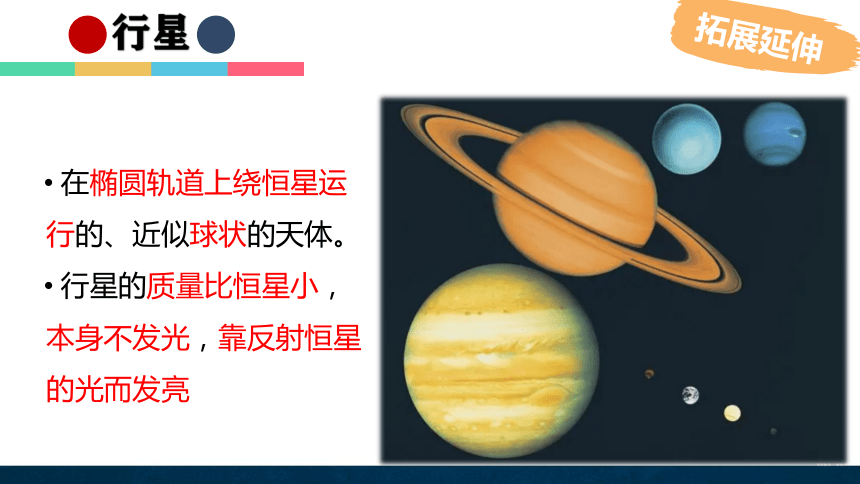 行星

拓展延伸

• 在椭圆轨道上绕恒星运行的、近似球状的天体。

• 行星的质量比恒星小，本身不发光，靠反射恒星的光而发亮